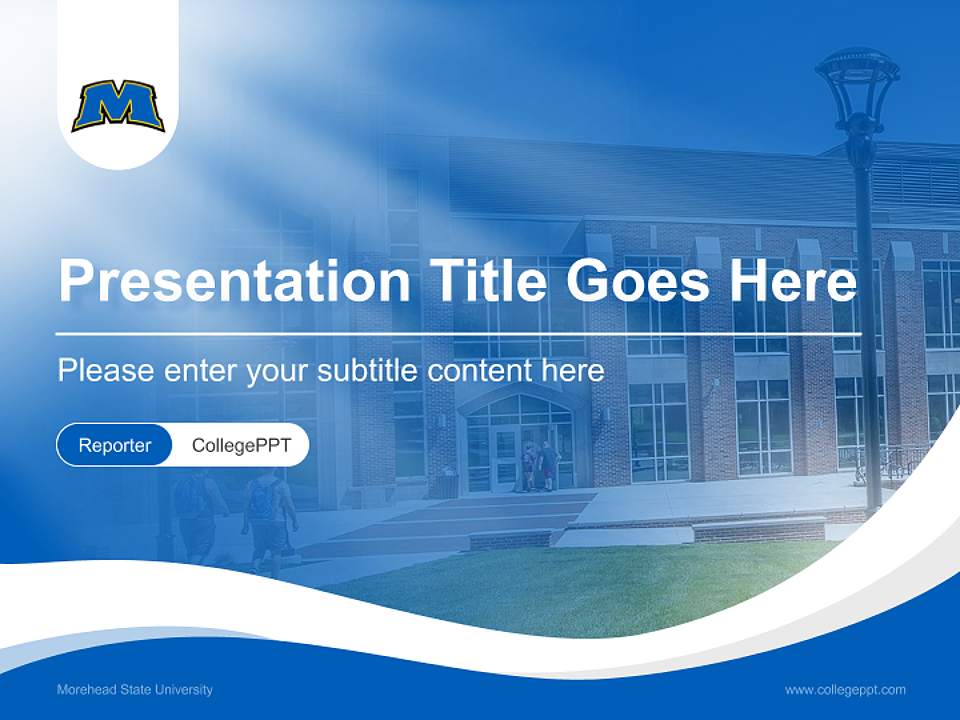 M

Presentation Title Goes Here

Please enter your subtitle content here

Reporter CollegePPT

Morehead State University

www.collegeppt.com